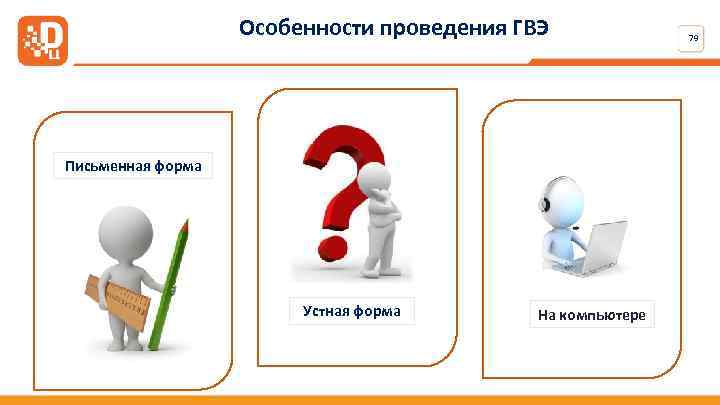 Особенности проведения ГВЭ

79

Письменная форма

Устная форма

На компьютере